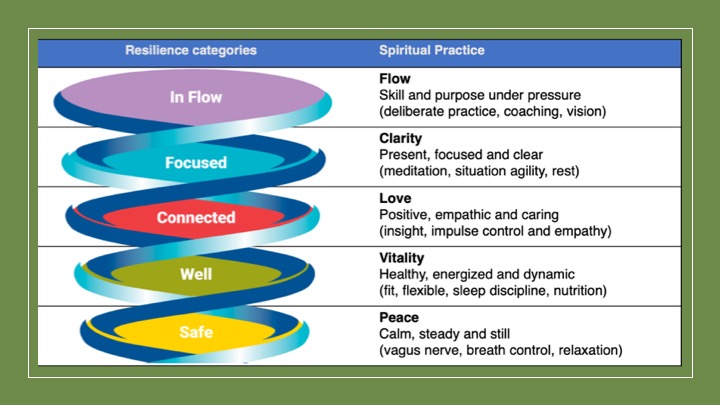 | Resilience categories | Spiritual Practice |
|---|---|
| In Flow | **Flow** Skill and purpose under pressure (deliberate practice, coaching, vision) |
| Focused | **Clarity** Present, focused and clear (meditation, situation agility, rest) |
| Connected | **Love** Positive, empathic and caring (insight, impulse control and empathy) |
| Well | **Vitality** Healthy, energized and dynamic (fit, flexible, sleep discipline, nutrition) |
| Safe | **Peace** Calm, steady and still (vagus nerve, breath control, relaxation) |